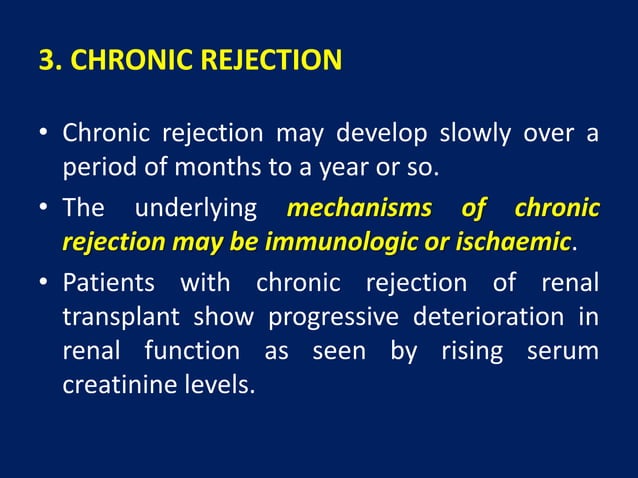 3. CHRONIC REJECTION

• Chronic rejection may develop slowly over a period of months to a year or so.

• The underlying mechanisms of chronic rejection may be immunologic or ischaemic.

• Patients with chronic rejection of renal transplant show progressive deterioration in renal function as seen by rising serum creatinine levels.